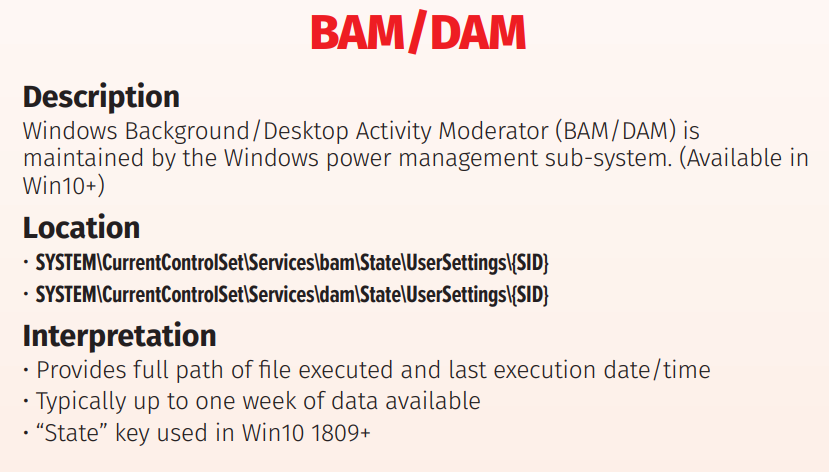 BAM/DAM

Description

Windows Background/Desktop Activity Moderator (BAM/DAM) is maintained by the Windows power management sub-system. (Available in Win10+)

Location

• SYSTEM\CurrentControlSet\Services\bam\State\UserSettings\{SID}
• SYSTEM\CurrentControlSet\Services\dam\State\UserSettings\{SID}

Interpretation

• Provides full path of file executed and last execution date/time
• Typically up to one week of data available
• “State” key used in Win10 1809+